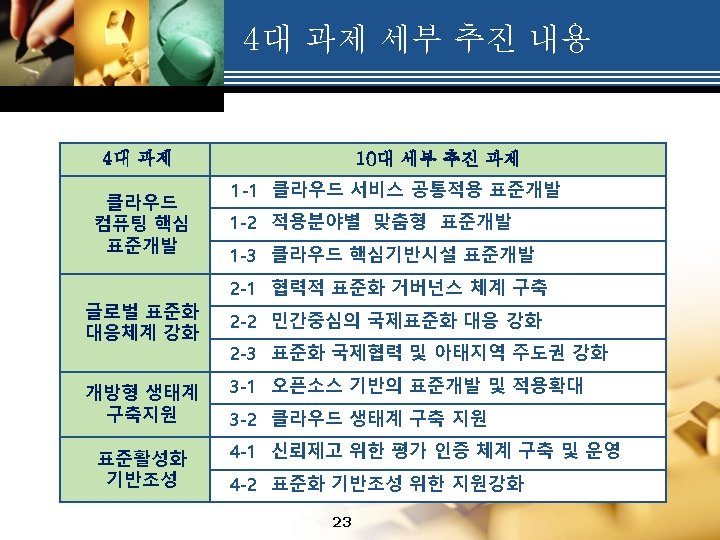 4대 과제 세부 추진 내용

| 4대 과제 | 10대 세부 추진 과제 |
|---|---|
| 클라우드 컴퓨팅 핵심 표준개발 | 1-1 클라우드 서비스 공통적용 표준개발 |
| | 1-2 적용분야별 맞춤형 표준개발 |
| | 1-3 클라우드 핵심기반시설 표준개발 |
| 글로벌 표준화 대응체계 강화 | 2-1 협력적 표준화 거버넌스 체계 구축 |
| | 2-2 민간중심의 국제표준화 대응 강화 |
| | 2-3 표준화 국제협력 및 아태지역 주도권 강화 |
| 개방형 생태계 구축지원 | 3-1 오픈소스 기반의 표준개발 및 적용확대 |
| | 3-2 클라우드 생태계 구축 지원 |
| 표준활성화 기반조성 | 4-1 신뢰제고 위한 평가 인증 체계 구축 및 운영 |
| | 4-2 표준화 기반조성 위한 지원강화 |

23